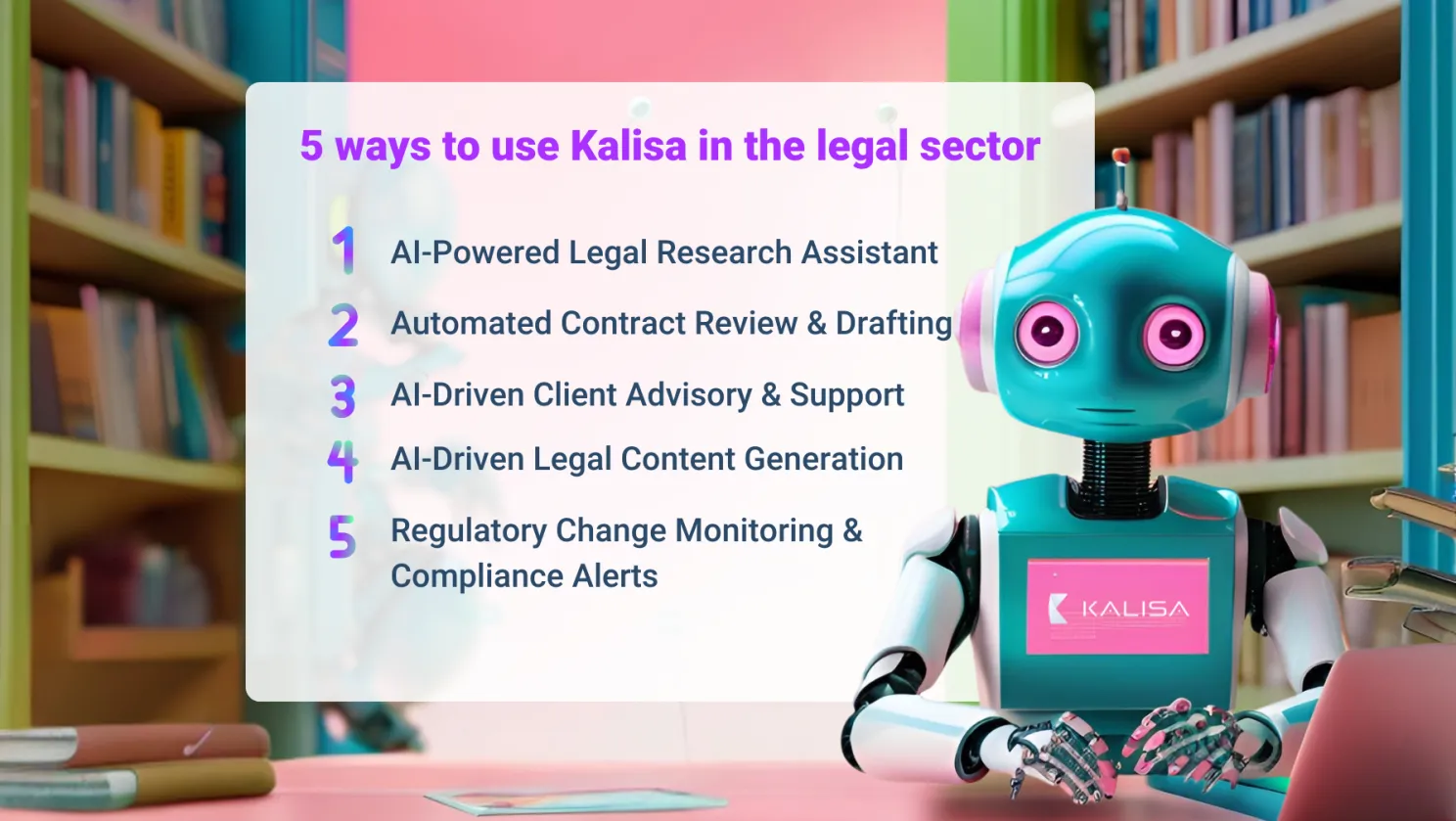 5 ways to use Kalisa in the legal sector

1 AI-Powered Legal Research Assistant

2 Automated Contract Review & Drafting

3 AI-Driven Client Advisory & Support

4 AI-Driven Legal Content Generation

5 Regulatory Change Monitoring & Compliance Alerts

KALISA